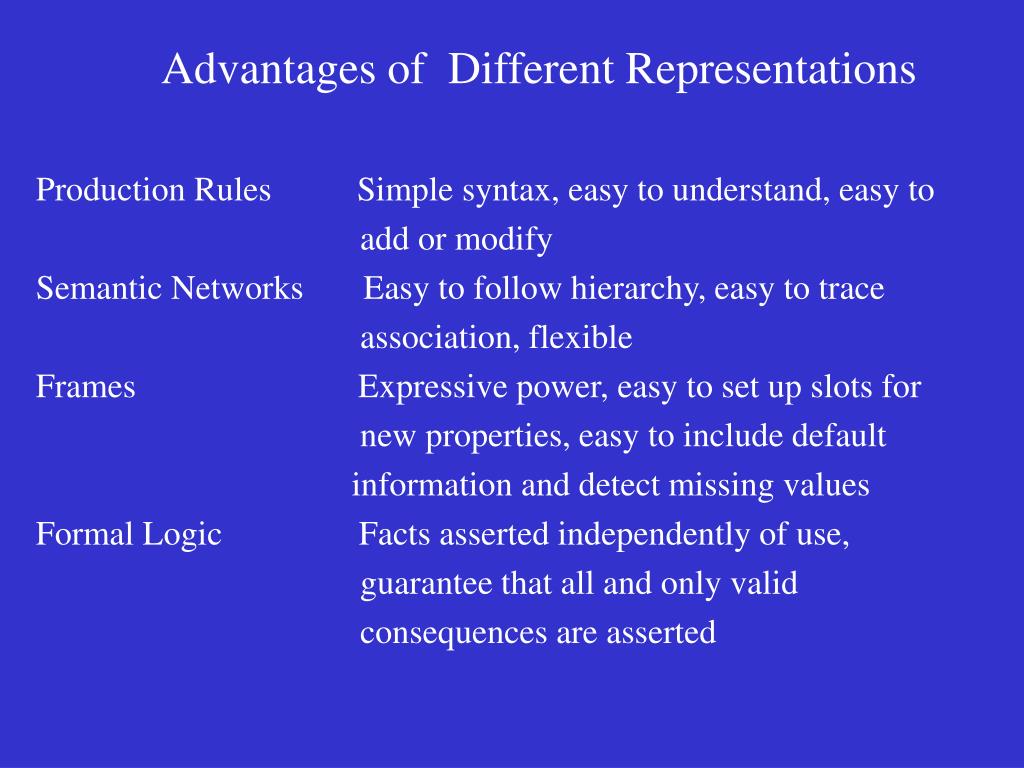 Advantages of Different Representations

Production Rules Simple syntax, easy to understand, easy to add or modify
Semantic Networks Easy to follow hierarchy, easy to trace association, flexible
Frames Expressive power, easy to set up slots for new properties, easy to include default information and detect missing values
Formal Logic Facts asserted independently of use, guarantee that all and only valid consequences are asserted